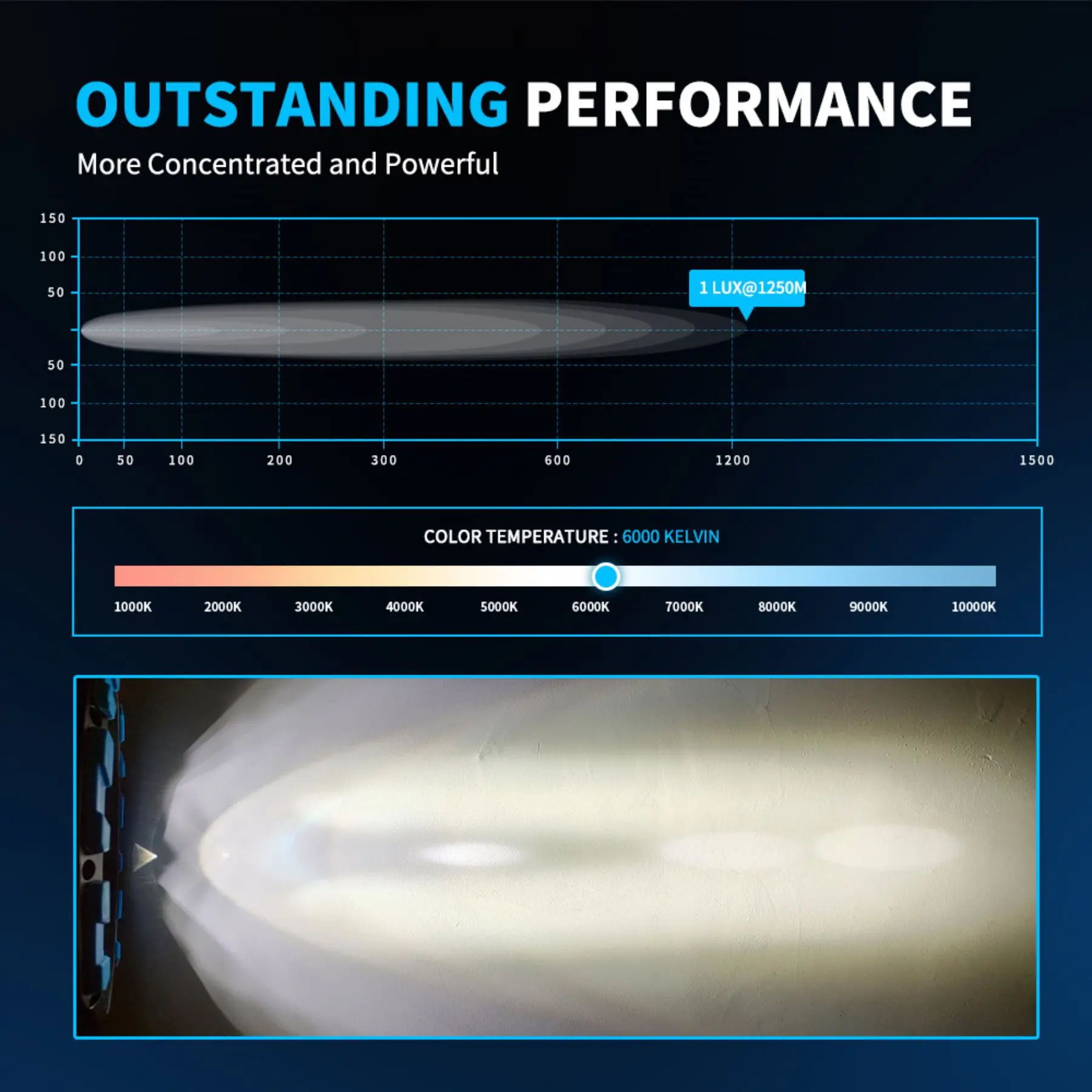 OUTSTANDING PERFORMANCE

More Concentrated and Powerful

150
100
50
50
100
150

1 LUX@1250M

0 50 100 200 300 600 1200 1500

COLOR TEMPERATURE : 6000 KELVIN

1000K 2000K 3000K 4000K 5000K 6000K 7000K 8000K 9000K 10000K